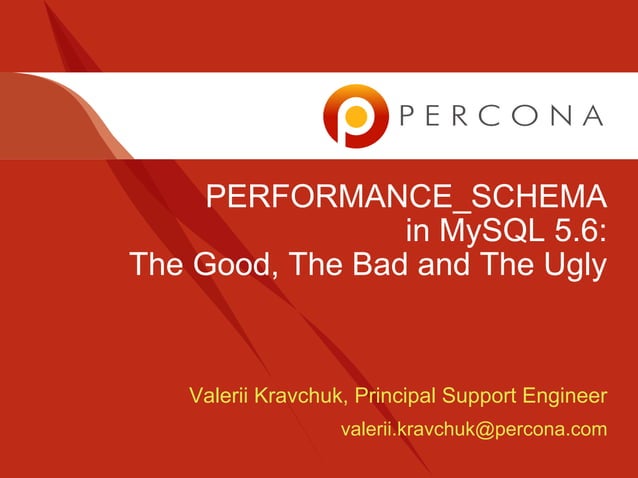 PERCONA

PERFORMANCE_SCHEMA in MySQL 5.6: The Good, The Bad and The Ugly

Valerii Kravchuk, Principal Support Engineer

valerii.kravchuk@percona.com